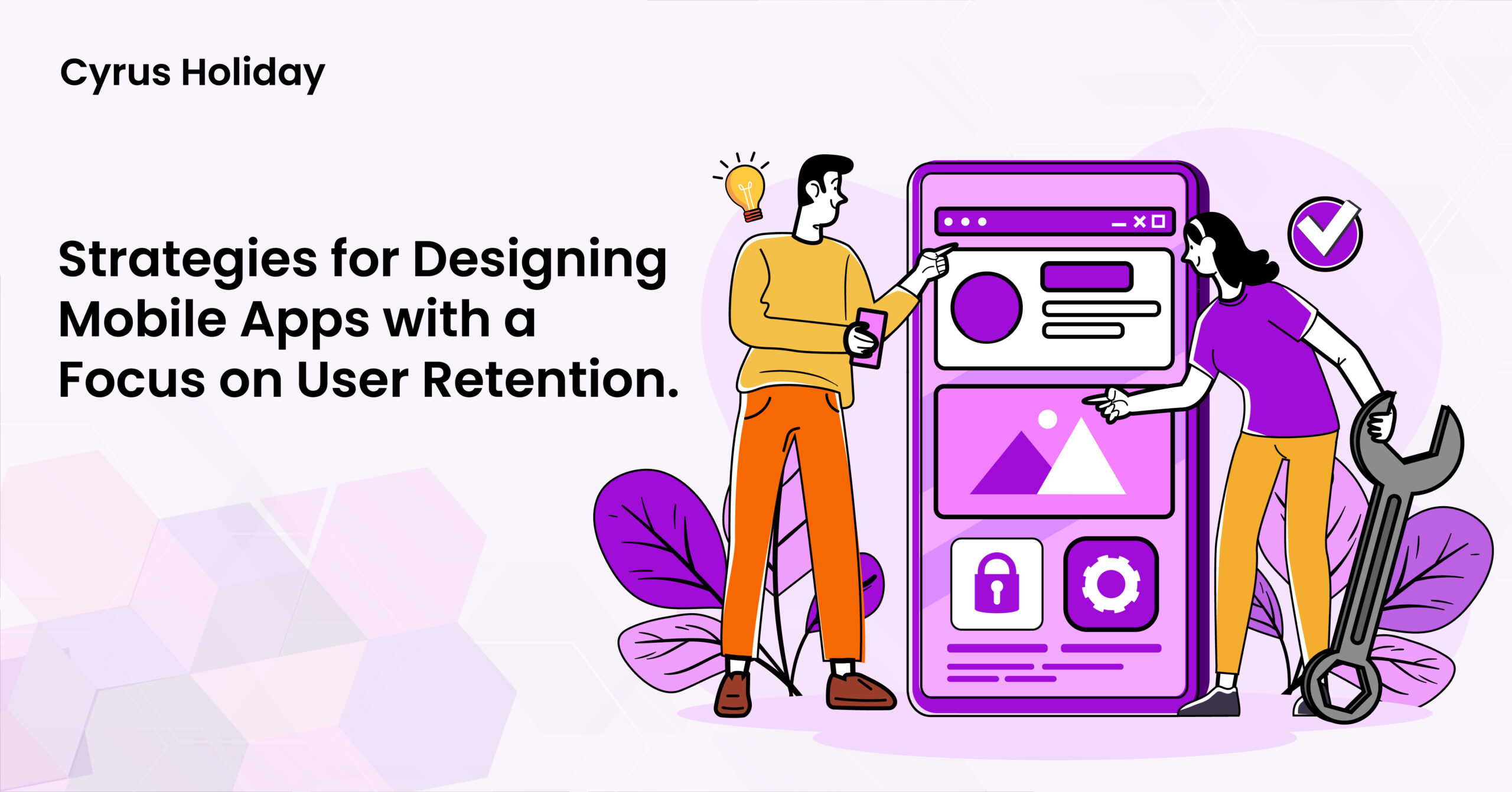 Cyrus Holiday

Strategies for Designing Mobile Apps with a Focus on User Retention.